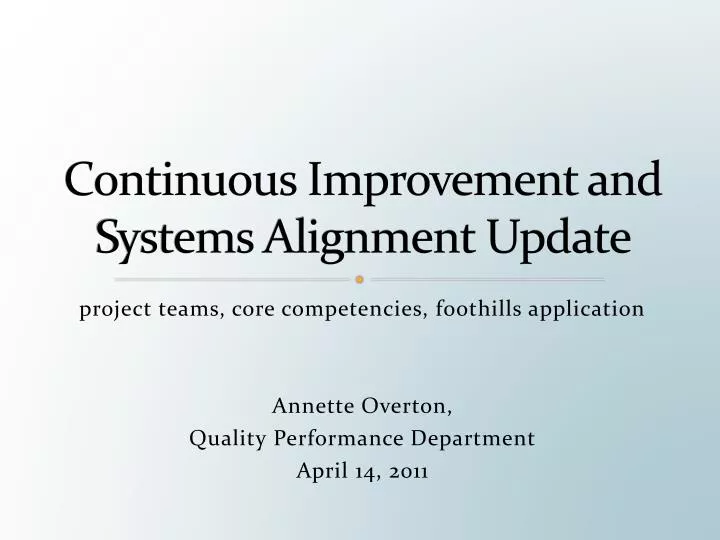 Continuous Improvement and Systems Alignment Update

project teams, core competencies, foothills application

Annette Overton,
Quality Performance Department
April 14, 2011